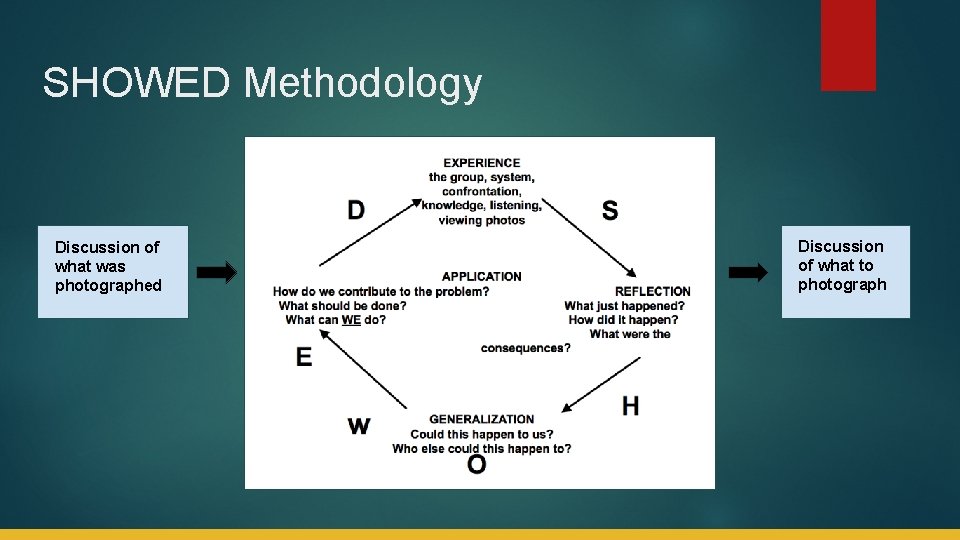 SHOWED Methodology

Discussion of what was photographed

EXPERIENCE
the group, system, confrontation, knowledge, listening, viewing photos

D

S

APPLICATION
How do we contribute to the problem?
What should be done?
What can WE do?

REFLECTION
What just happened?
How did it happen?
What were the consequences?

E

H

W

GENERALIZATION
Could this happen to us?
Who else could this happen to?

O

Discussion of what to photograph